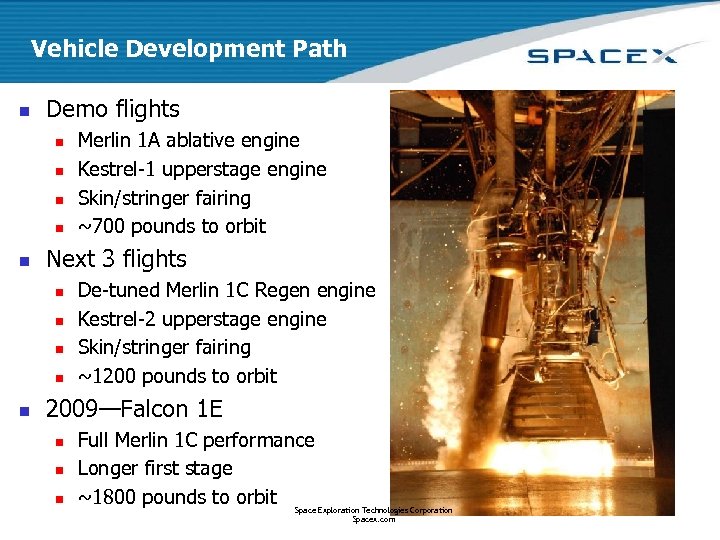 Vehicle Development Path

SPACEX

- Demo flights
  - Merlin 1A ablative engine
  - Kestrel-1 upperstage engine
  - Skin/stringer fairing
  - ~700 pounds to orbit
- Next 3 flights
  - De-tuned Merlin 1C Regen engine
  - Kestrel-2 upperstage engine
  - Skin/stringer fairing
  - ~1200 pounds to orbit
- 2009—Falcon 1E
  - Full Merlin 1C performance
  - Longer first stage
  - ~1800 pounds to orbit

Space Exploration Technologies Corporation
Spacex.com